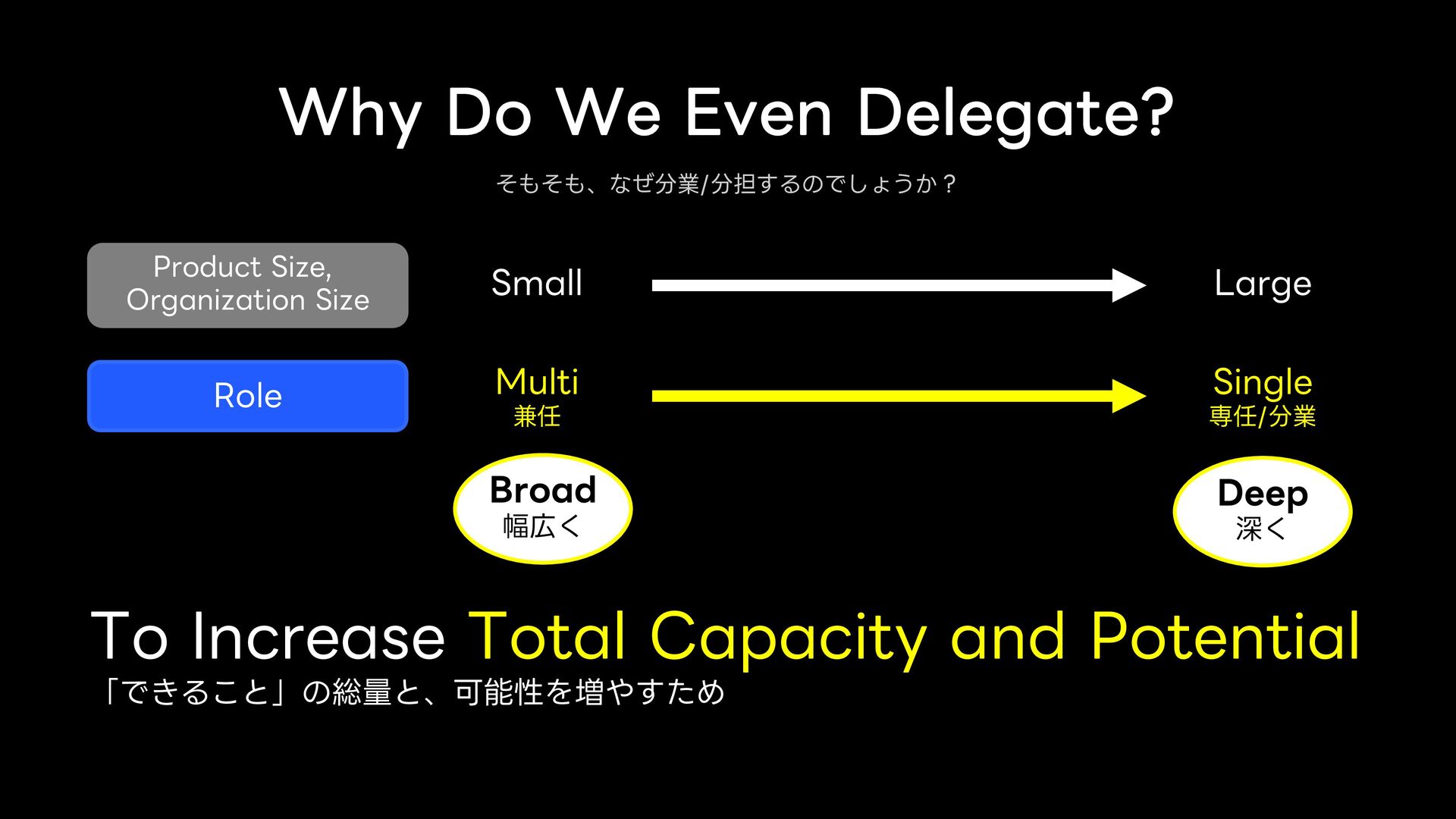 Why Do We Even Delegate?

そもそも、なぜ分業/分担するのでしょうか？

Product Size, Organization Size

Small

Large

Role

Multi
兼任

Single
専任/分業

Broad
幅広く

Deep
深く

To Increase Total Capacity and Potential
「できること」の総量と、可能性を増やすため